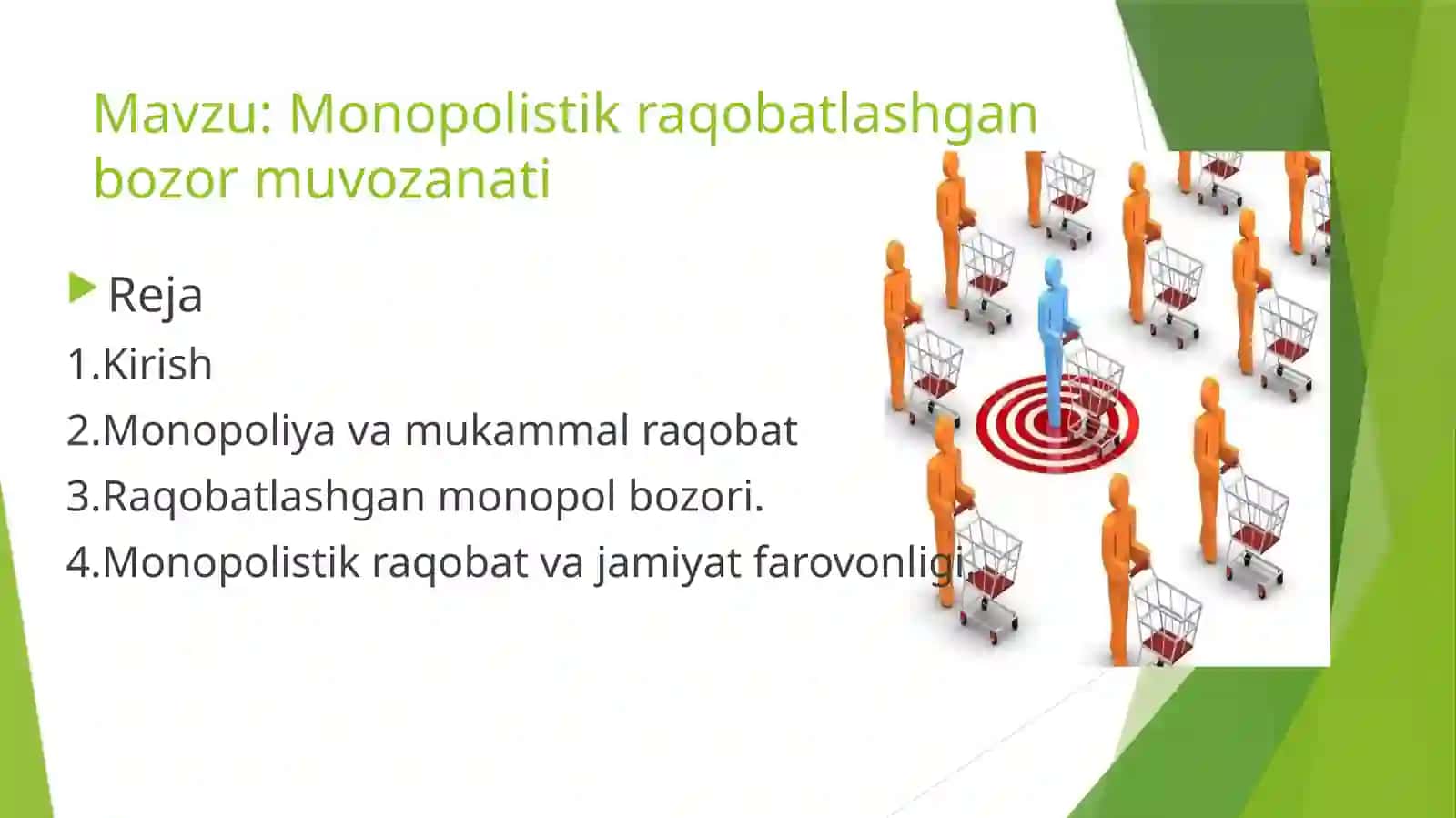 Mavzu: Monopolistik raqobatlashgan bozor muvozanati

Reja

1.Kirish

2.Monopoliya va mukammal raqobat

3.Raqobatlashgan monopol bozori.

4.Monopolistik raqobat va jamiyat farovonligi.